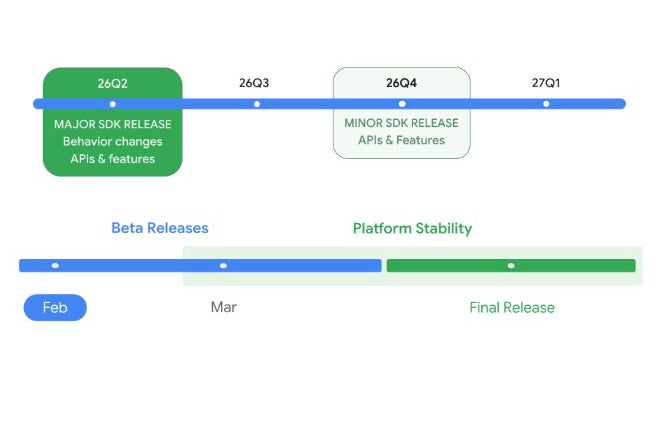 26Q2

MAJOR SDK RELEASE
Behavior changes
APIs & features

26Q3

26Q4

MINOR SDK RELEASE
APIs & Features

27Q1

Beta Releases

Platform Stability

Feb

Mar

Final Release